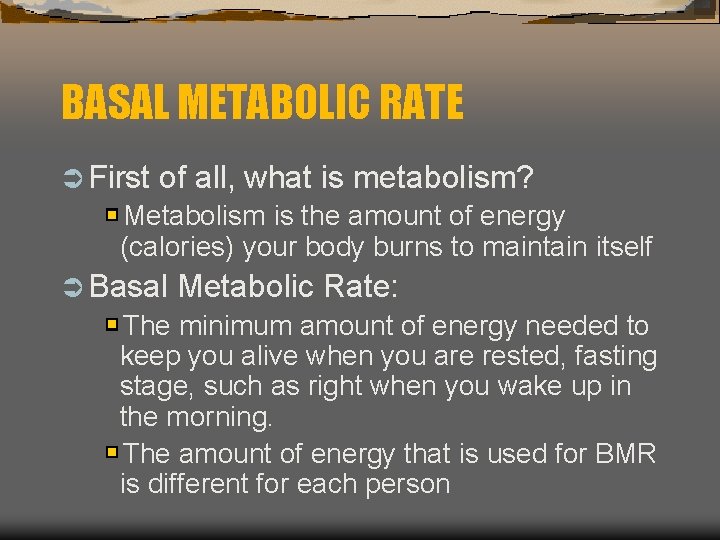 BASAL METABOLIC RATE

First of all, what is metabolism?

Metabolism is the amount of energy (calories) your body burns to maintain itself

Basal Metabolic Rate:

The minimum amount of energy needed to keep you alive when you are rested, fasting stage, such as right when you wake up in the morning.

The amount of energy that is used for BMR is different for each person